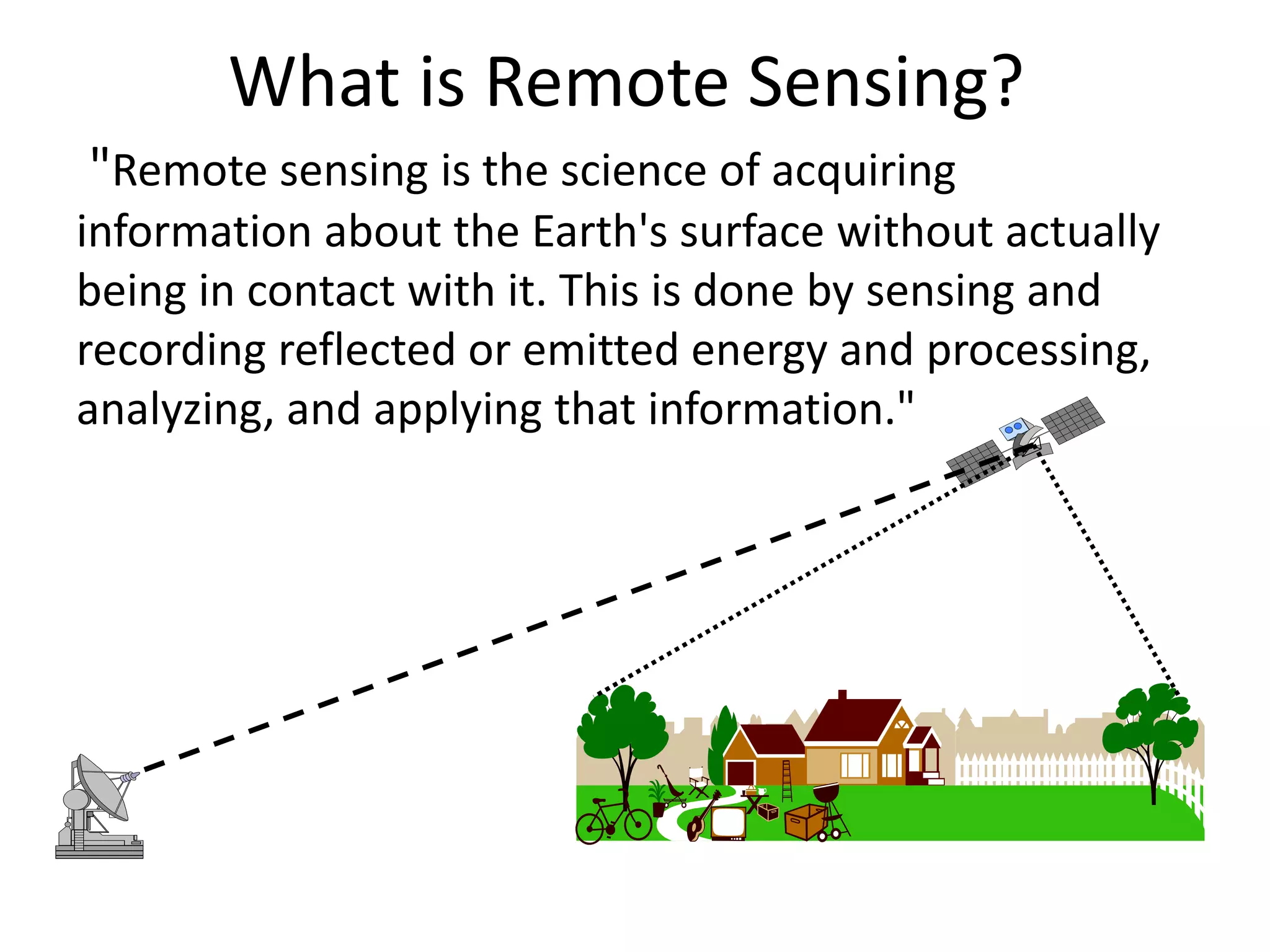 What is Remote Sensing?

"Remote sensing is the science of acquiring information about the Earth's surface without actually being in contact with it. This is done by sensing and recording reflected or emitted energy and processing, analyzing, and applying that information."